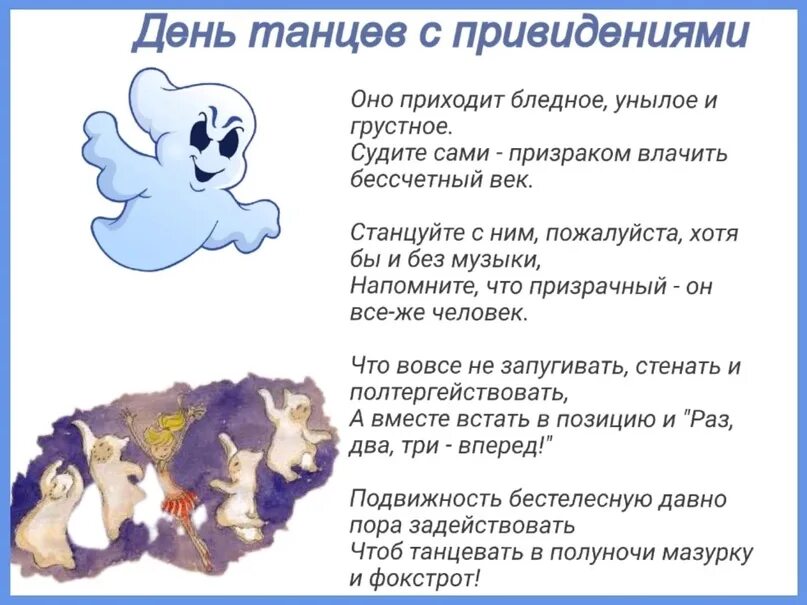 День танцев с привидениями

Оно приходит бледное, унылое и грустное.
Судите сами - призраком влачить бессчетный век.

Станцуйте с ним, пожалуйста, хотя бы и без музыки,
Напомните, что призрачный - он все-же человек.

Что вовсе не запугивать, стенать и полтергействовать,
А вместе встать в позицию и "Раз, два, три - вперед!"

Подвижность бестелесную давно пора задействовать
Чтоб танцевать в полуночи мазурку и фокстрот!